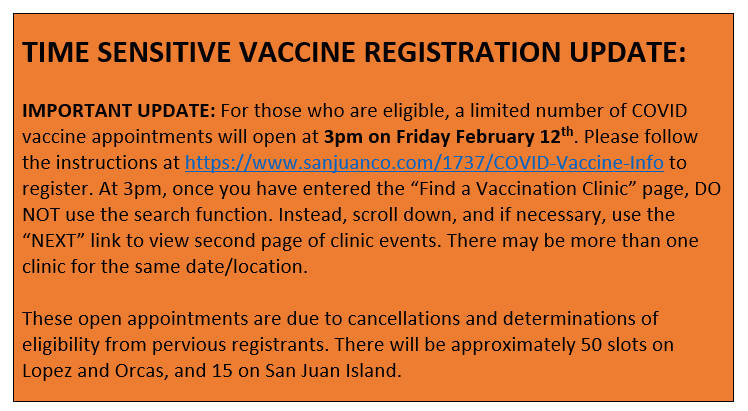 TIME SENSITIVE VACCINE REGISTRATION UPDATE:

IMPORTANT UPDATE: For those who are eligible, a limited number of COVID vaccine appointments will open at 3pm on Friday February 12th. Please follow the instructions at https://www.sanjuanco.com/1737/COVID-Vaccine-Info to register. At 3pm, once you have entered the “Find a Vaccination Clinic” page, DO NOT use the search function. Instead, scroll down, and if necessary, use the “NEXT” link to view second page of clinic events. There may be more than one clinic for the same date/location.

These open appointments are due to cancellations and determinations of eligibility from pervious registrants. There will be approximately 50 slots on Lopez and Orcas, and 15 on San Juan Island.